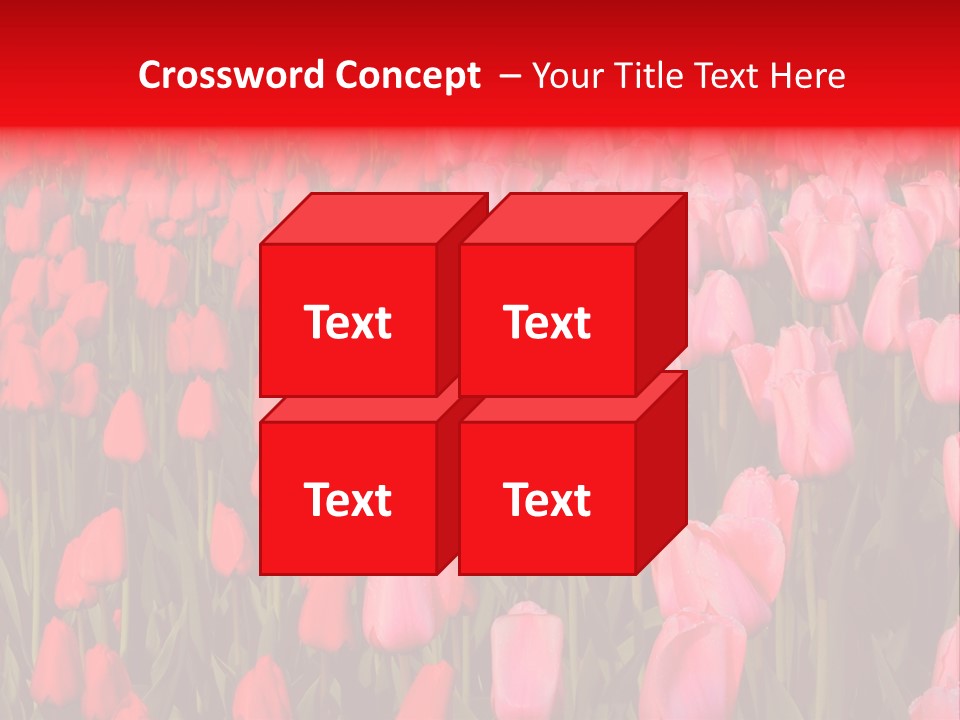 Crossword Concept – Your Title Text Here

Text

Text

Text

Text